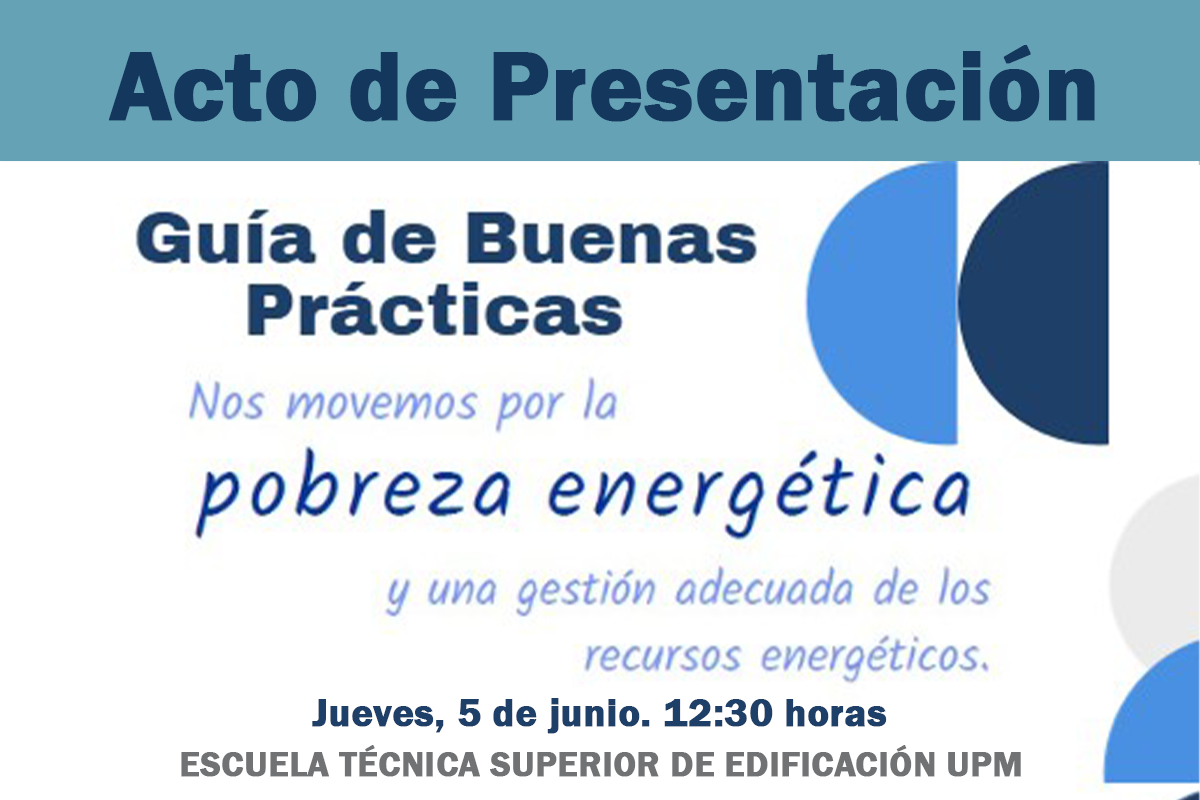 Acto de Presentación

Guía de Buenas Prácticas

Nos movemos por la

pobreza energética

y una gestión adecuada de los recursos energéticos.

Jueves, 5 de junio. 12:30 horas

ESCUELA TÉCNICA SUPERIOR DE EDIFICACIÓN UPM